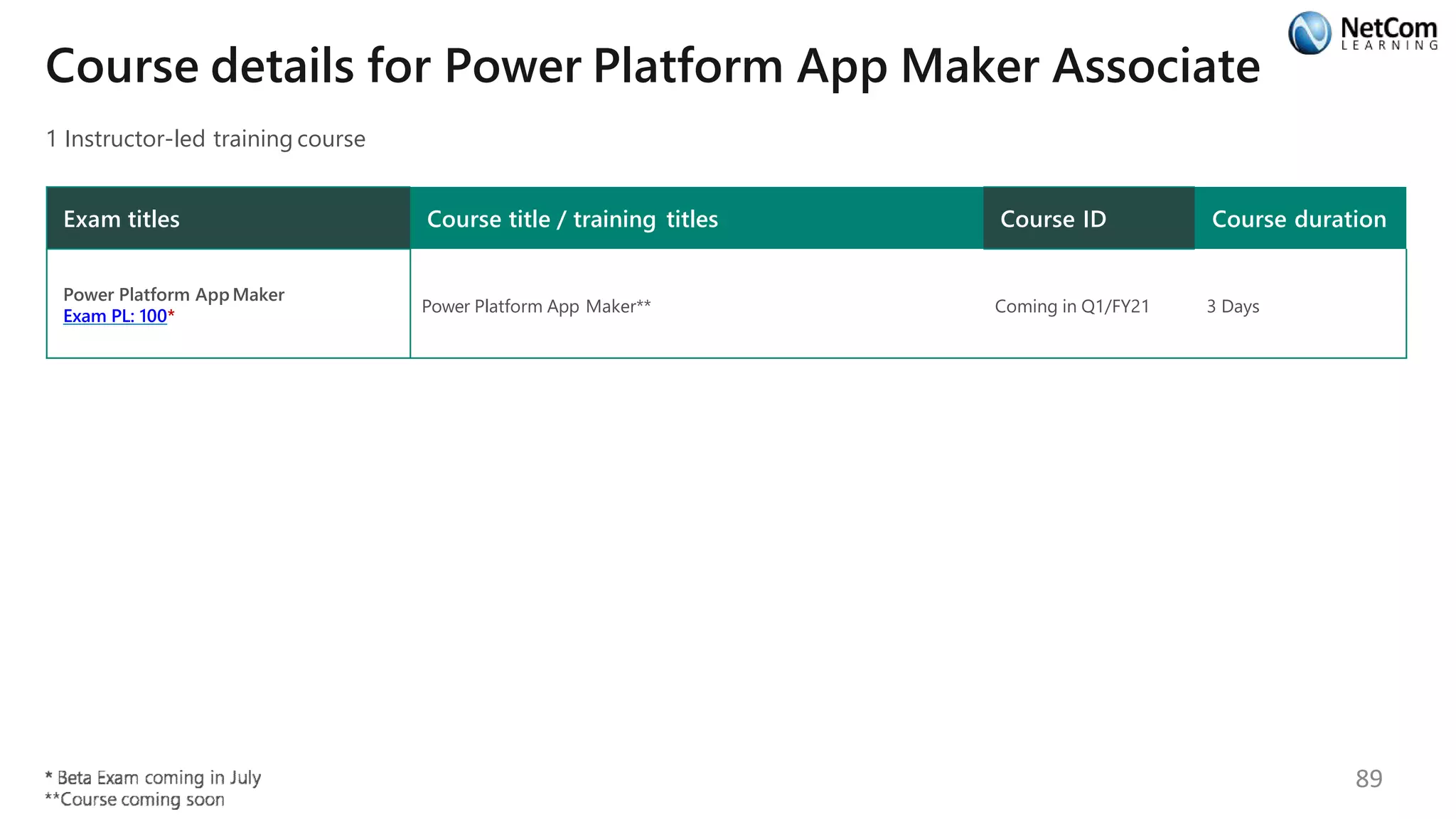 NetCom LEARNING

Course details for Power Platform App Maker Associate

1 Instructor-led training course

| Exam titles | Course title / training titles | Course ID | Course duration |
|---|---|---|---|
| Power Platform App Maker Exam PL: 100* | Power Platform App Maker** | Coming in Q1/FY21 | 3 Days |

* Beta Exam coming in July
**Course coming soon

89